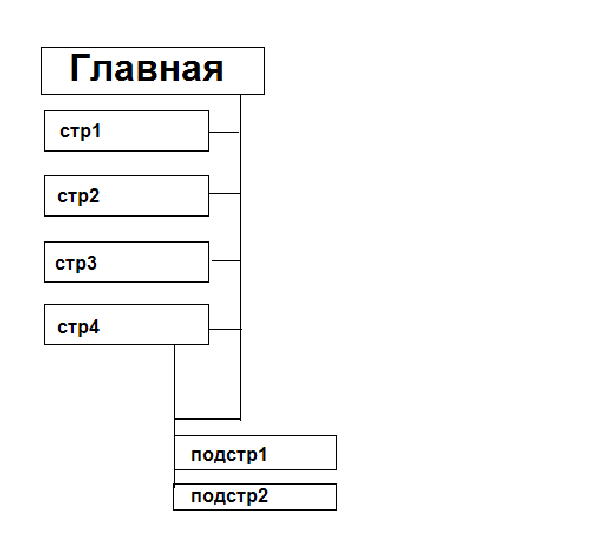 Главная

стр1

стр2

стр3

стр4

подстр1

подстр2